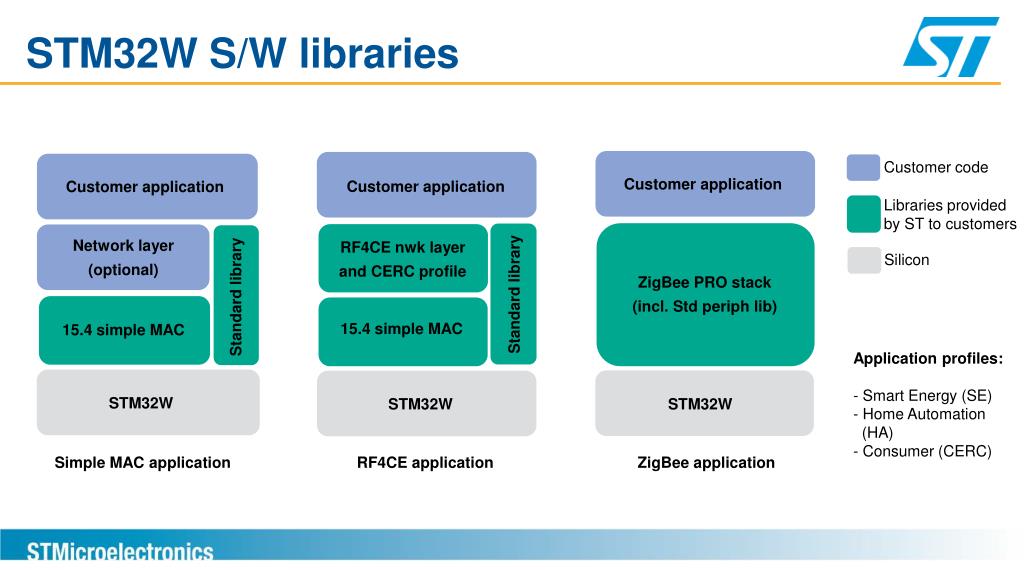 STM32W S/W libraries

Customer application

Network layer (optional)

Standard library

15.4 simple MAC

STM32W

Simple MAC application

Customer application

RF4CE nwk layer and CERC profile

Standard library

15.4 simple MAC

STM32W

RF4CE application

Customer application

ZigBee PRO stack (incl. Std periph lib)

STM32W

ZigBee application

Customer code

Libraries provided by ST to customers

Silicon

Application profiles:

- Smart Energy (SE)
- Home Automation (HA)
- Consumer (CERC)

STMicroelectronics